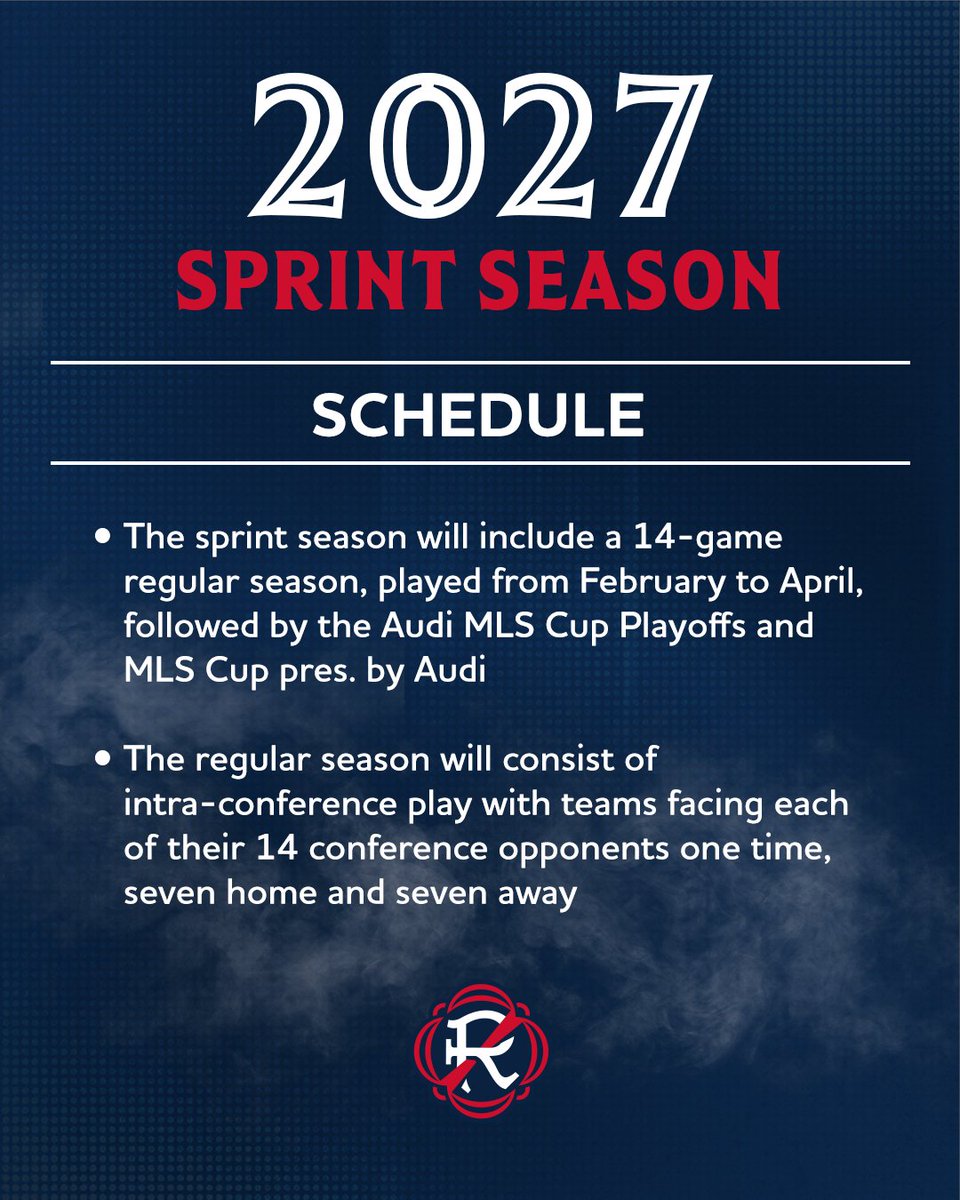 2027
SPRINT SEASON

SCHEDULE

• The sprint season will include a 14-game regular season, played from February to April, followed by the Audi MLS Cup Playoffs and MLS Cup pres. by Audi

• The regular season will consist of intra-conference play with teams facing each of their 14 conference opponents one time, seven home and seven away

R